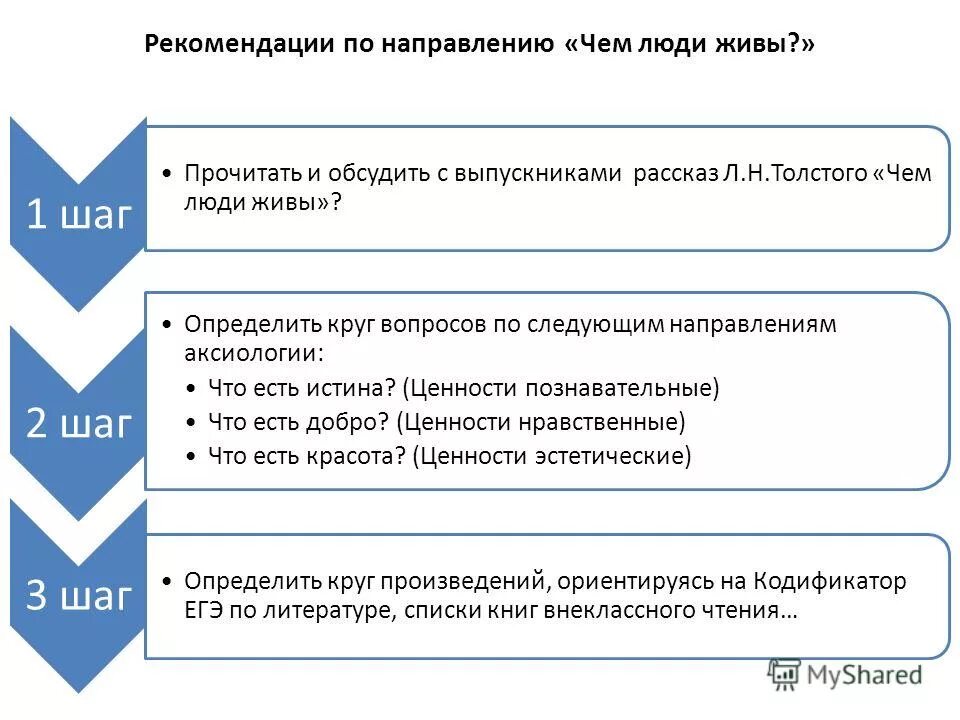 Рекомендации по направлению «Чем люди живы?»

1 шаг

• Прочитать и обсудить с выпускниками рассказ Л.Н.Толстого «Чем люди живы»?

2 шаг

• Определить круг вопросов по следующим направлениям аксиологии:
• Что есть истина? (Ценности познавательные)
• Что есть добро? (Ценности нравственные)
• Что есть красота? (Ценности эстетические)

3 шаг

• Определить круг произведений, ориентируясь на Кодификатор ЕГЭ по литературе, списки книг внеклассного чтения…

MyShared